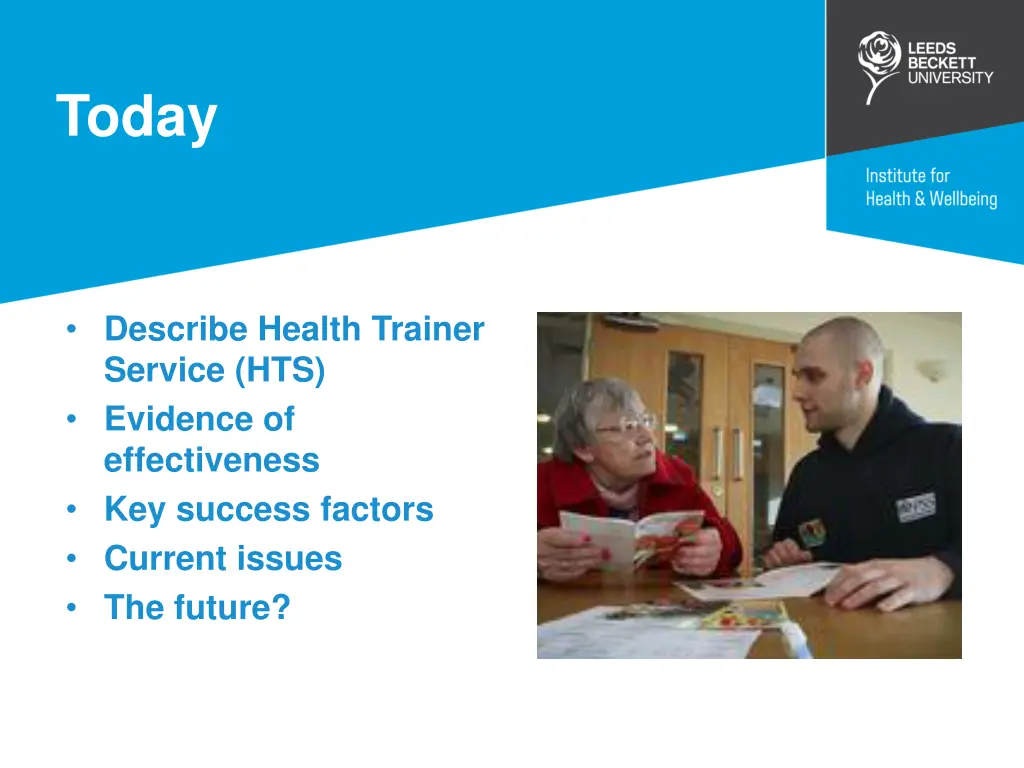 Today

LEEDS BECKETT UNIVERSITY

Institute for Health & Wellbeing

• Describe Health Trainer Service (HTS)
• Evidence of effectiveness
• Key success factors
• Current issues
• The future?